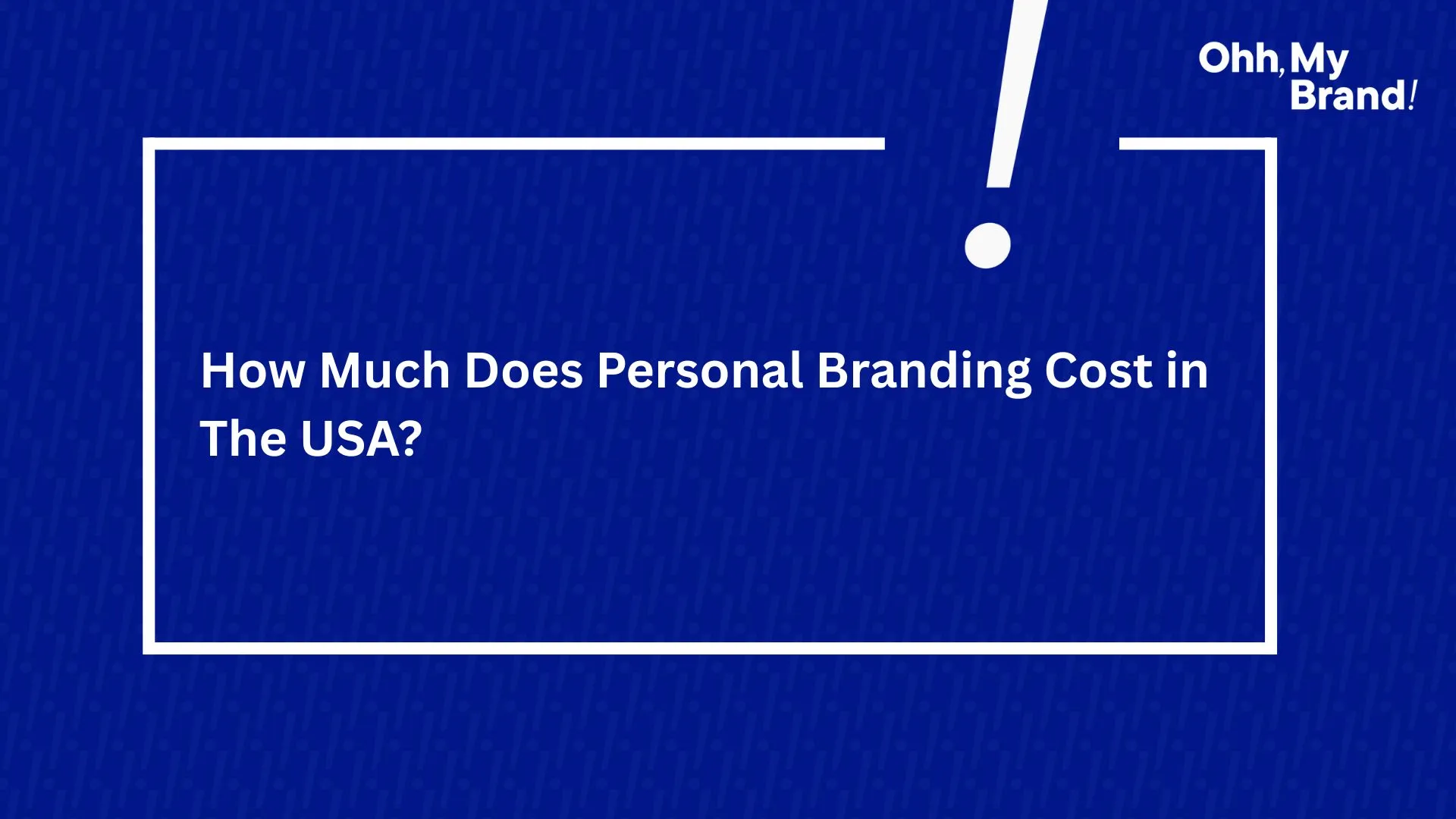 Ohh, My Brand!

How Much Does Personal Branding Cost in The USA?